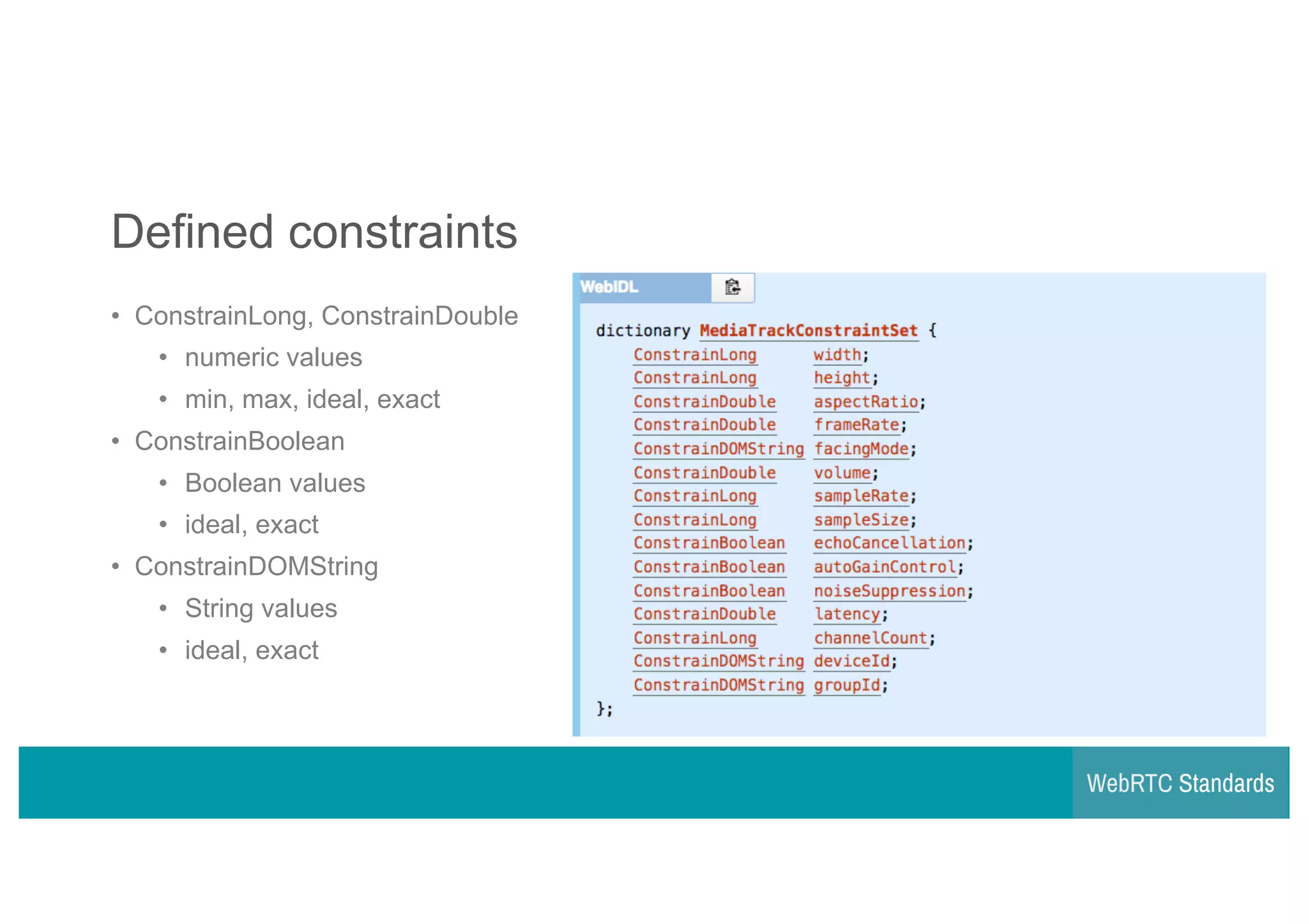 Defined constraints

• ConstrainLong, ConstrainDouble
  • numeric values
  • min, max, ideal, exact
• ConstrainBoolean
  • Boolean values
  • ideal, exact
• ConstrainDOMString
  • String values
  • ideal, exact

WebIDL

dictionary MediaTrackConstraintSet {
    ConstrainLong        width;
    ConstrainLong        height;
    ConstrainDouble      aspectRatio;
    ConstrainDouble      frameRate;
    ConstrainDOMString facingMode;
    ConstrainDouble      volume;
    ConstrainLong        sampleRate;
    ConstrainLong        sampleSize;
    ConstrainBoolean     echoCancellation;
    ConstrainBoolean     autoGainControl;
    ConstrainBoolean     noiseSuppression;
    ConstrainDouble      latency;
    ConstrainLong        channelCount;
    ConstrainDOMString deviceId;
    ConstrainDOMString groupId;
};

WebRTC Standards